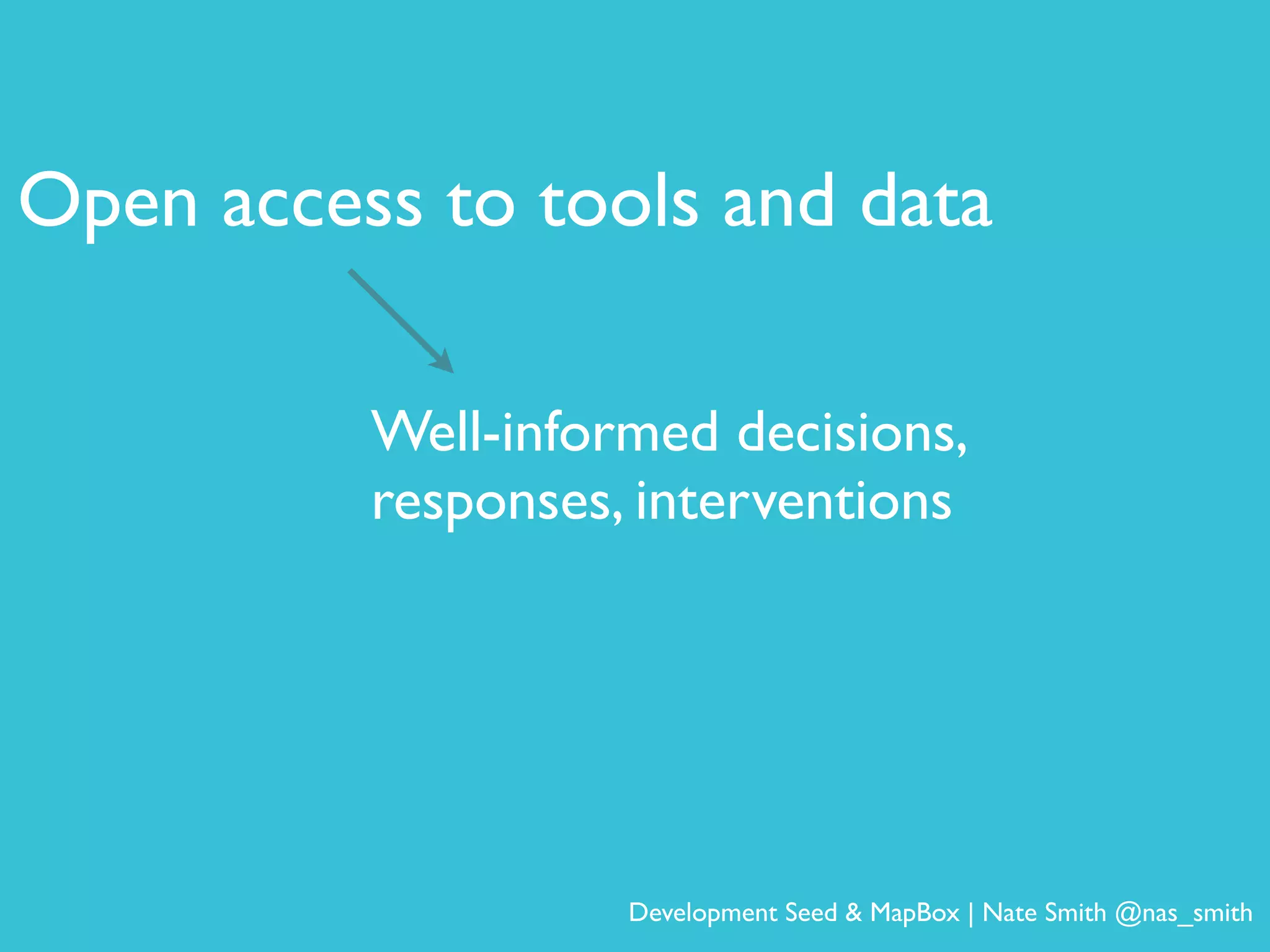 Open access to tools and data

Well-informed decisions, responses, interventions

Development Seed & MapBox | Nate Smith @nas_smith